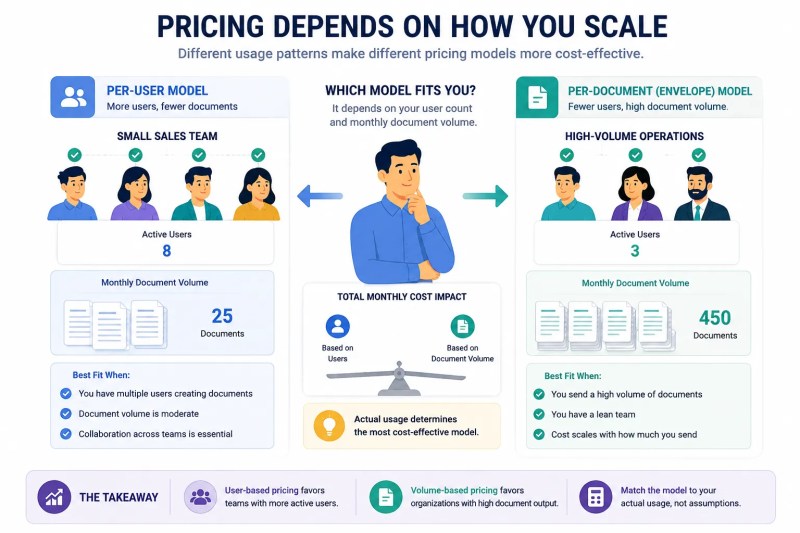 PRICING DEPENDS ON HOW YOU SCALE

Different usage patterns make different pricing models more cost-effective.

PER-USER MODEL
More users, fewer documents

SMALL SALES TEAM

Active Users
8

Monthly Document Volume
25
Documents

Best Fit When:
You have multiple users creating documents
Document volume is moderate
Collaboration across teams is essential

WHICH MODEL FITS YOU?
It depends on your user count and monthly document volume.

TOTAL MONTHLY COST IMPACT
Based on Users
Based on Document Volume

Actual usage determines the most cost-effective model.

PER-DOCUMENT (ENVELOPE) MODEL
Fewer users, high document volume.

HIGH-VOLUME OPERATIONS

Active Users
3

Monthly Document Volume
450
Documents

Best Fit When:
You send a high volume of documents
You have a lean team
Cost scales with how much you send

THE TAKEAWAY

User-based pricing favors teams with more active users.

Volume-based pricing favors organizations with high document output.

Match the model to your actual usage, not assumptions.